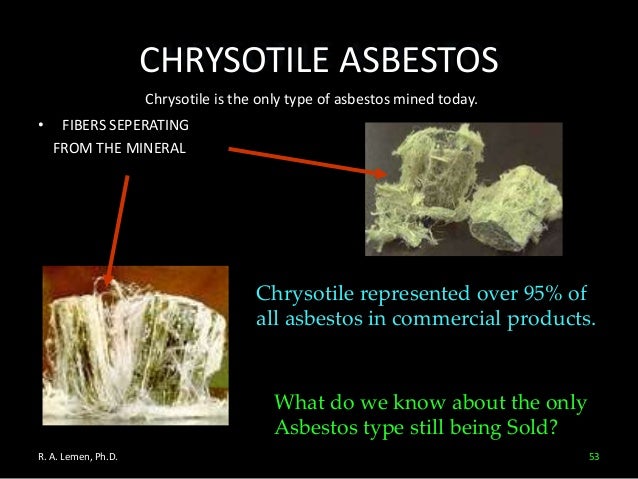 CHRYSOTILE ASBESTOS

Chrysotile is the only type of asbestos mined today.

• FIBERS SEPERATING FROM THE MINERAL

Chrysotile represented over 95% of all asbestos in commercial products.

What do we know about the only Asbestos type still being Sold?

R. A. Lemen, Ph.D.

53